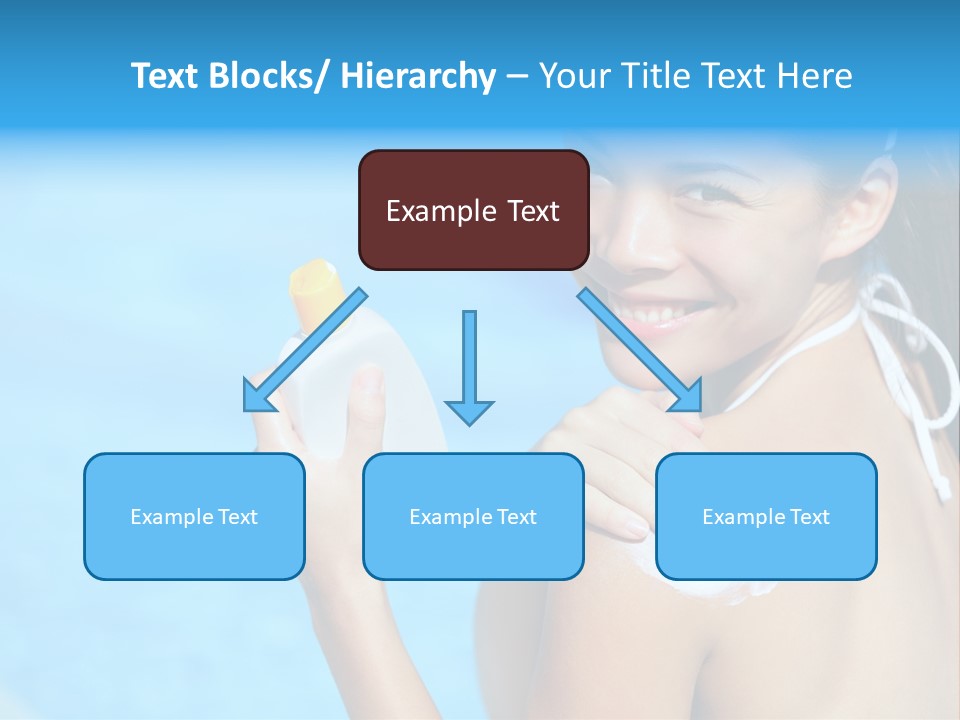 Text Blocks/ Hierarchy – Your Title Text Here

Example Text

Example Text

Example Text

Example Text